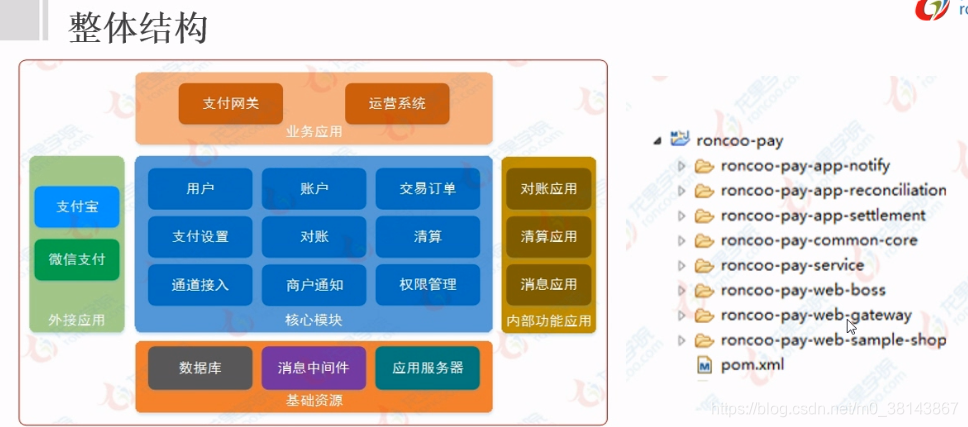 整体结构

支付网关
运营系统
业务应用

支付宝
微信支付
外接应用

用户
账户
交易订单
支付设置
对账
清算
通道接入
商户通知
权限管理
核心模块

对账应用
清算应用
消息应用
内部功能应用

数据库
消息中间件
应用服务器
基础资源

roncoo-pay
roncoo-pay-app-notify
roncoo-pay-app-reconciliation
roncoo-pay-app-settlement
roncoo-pay-common-core
roncoo-pay-service
roncoo-pay-web-boss
roncoo-pay-web-gateway
roncoo-pay-web-sample-shop
pom.xml

https://blog.csdn.net/m0_38143867